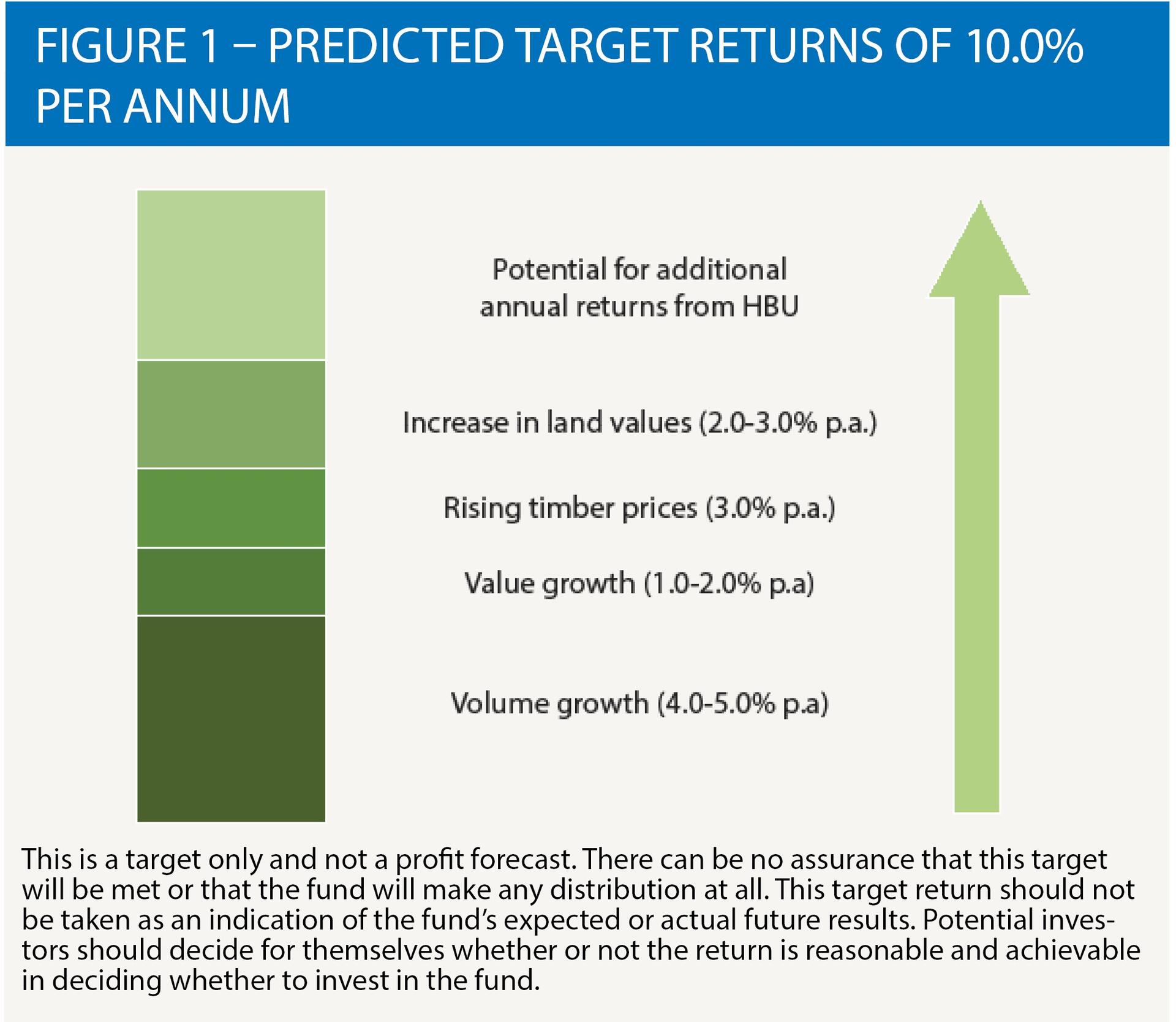 FIGURE 1 – PREDICTED TARGET RETURNS OF 10.0% PER ANNUM

Potential for additional annual returns from HBU

Increase in land values (2.0-3.0% p.a.)

Rising timber prices (3.0% p.a.)

Value growth (1.0-2.0% p.a)

Volume growth (4.0-5.0% p.a)

This is a target only and not a profit forecast. There can be no assurance that this target will be met or that the fund will make any distribution at all. This target return should not be taken as an indication of the fund's expected or actual future results. Potential investors should decide for themselves whether or not the return is reasonable and achievable in deciding whether to invest in the fund.